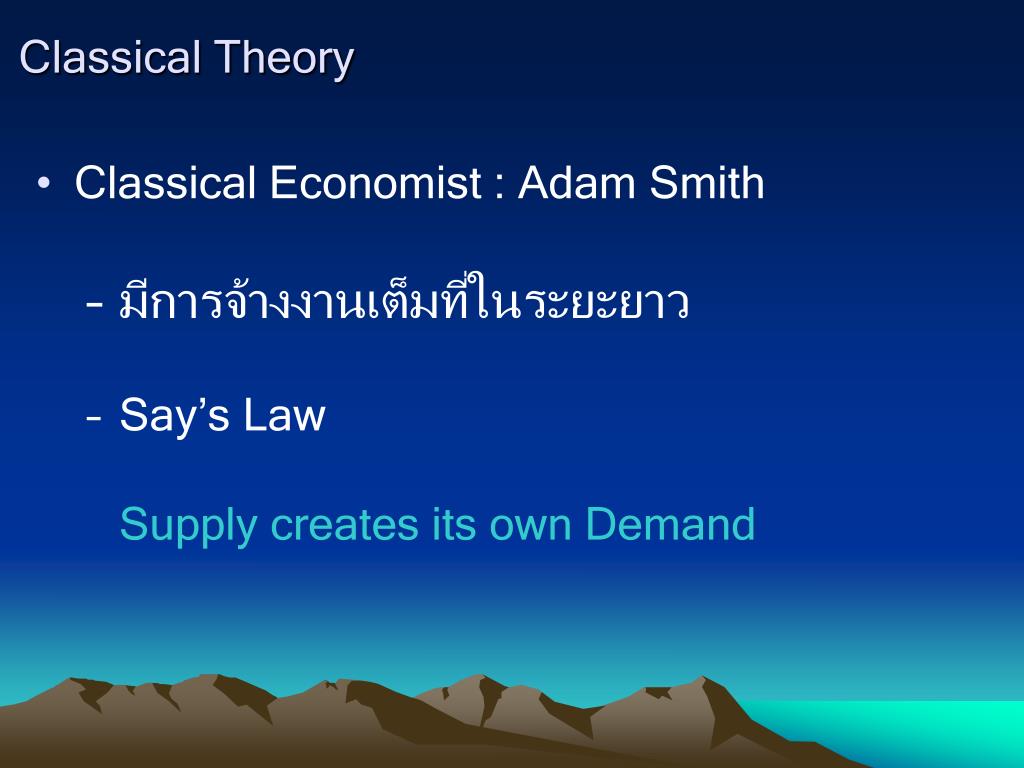 Classical Theory

• Classical Economist : Adam Smith

– มีการจ้างงานเต็มที่ในระยะยาว

– Say’s Law

Supply creates its own Demand